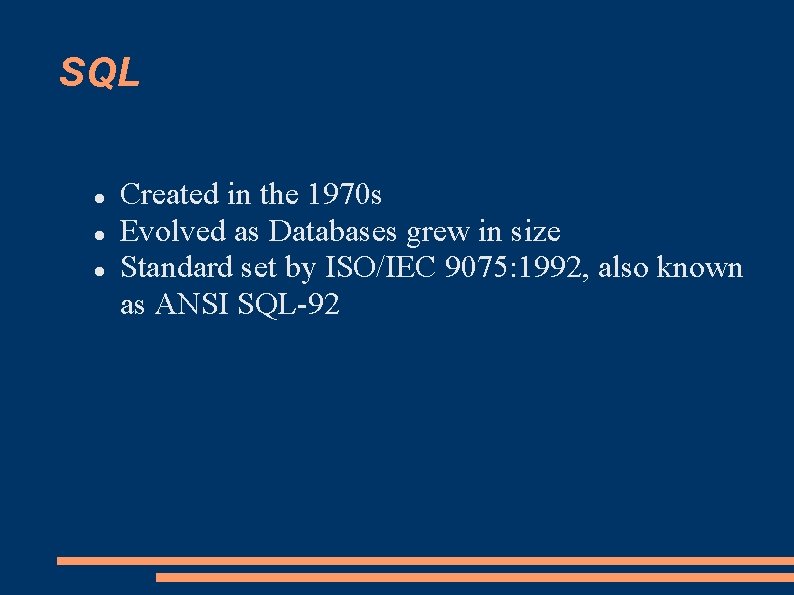 SQL

- Created in the 1970s
- Evolved as Databases grew in size
- Standard set by ISO/IEC 9075:1992, also known as ANSI SQL-92